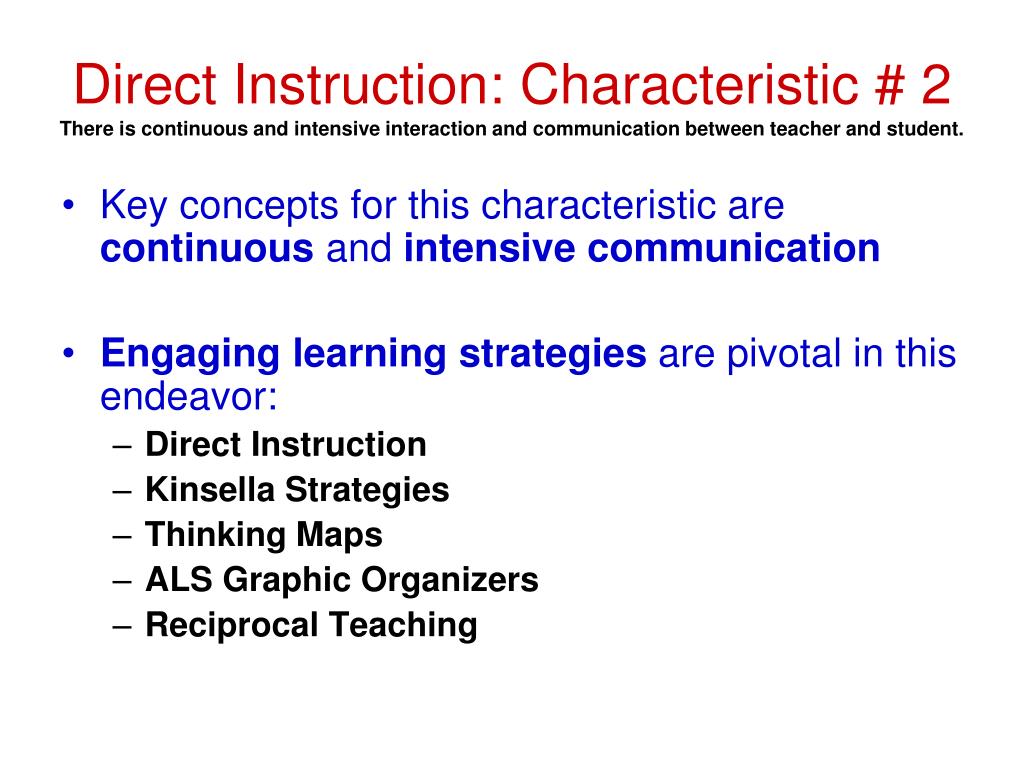 Direct Instruction: Characteristic # 2
There is continuous and intensive interaction and communication between teacher and student.

• Key concepts for this characteristic are continuous and intensive communication

• Engaging learning strategies are pivotal in this endeavor:
– Direct Instruction
– Kinsella Strategies
– Thinking Maps
– ALS Graphic Organizers
– Reciprocal Teaching